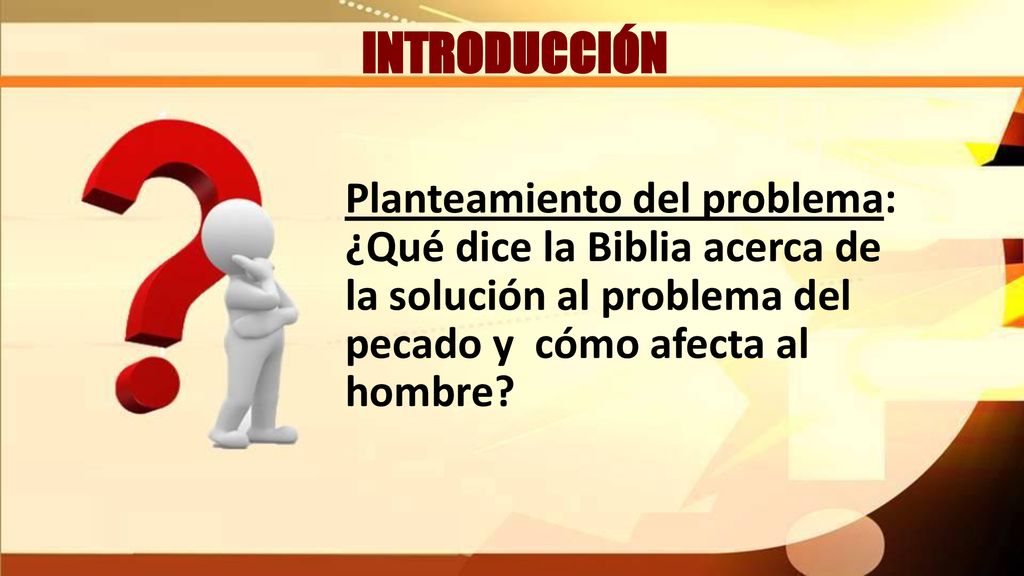 INTRODUCCIÓN

Planteamiento del problema: ¿Qué dice la Biblia acerca de la solución al problema del pecado y cómo afecta al hombre?